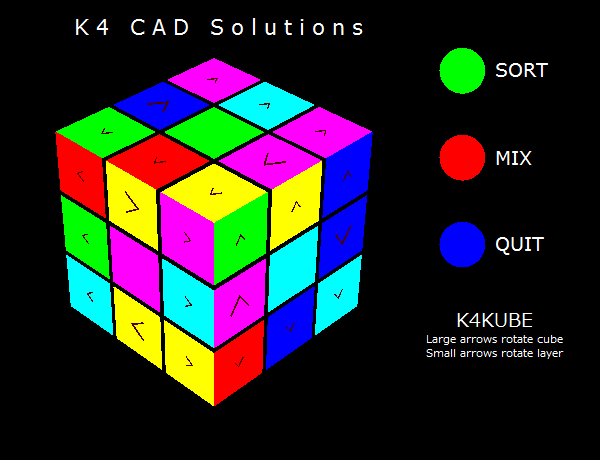 K4 CAD Solutions

SORT

MIX

QUIT

K4KUBE
Large arrows rotate cube
Small arrows rotate layer